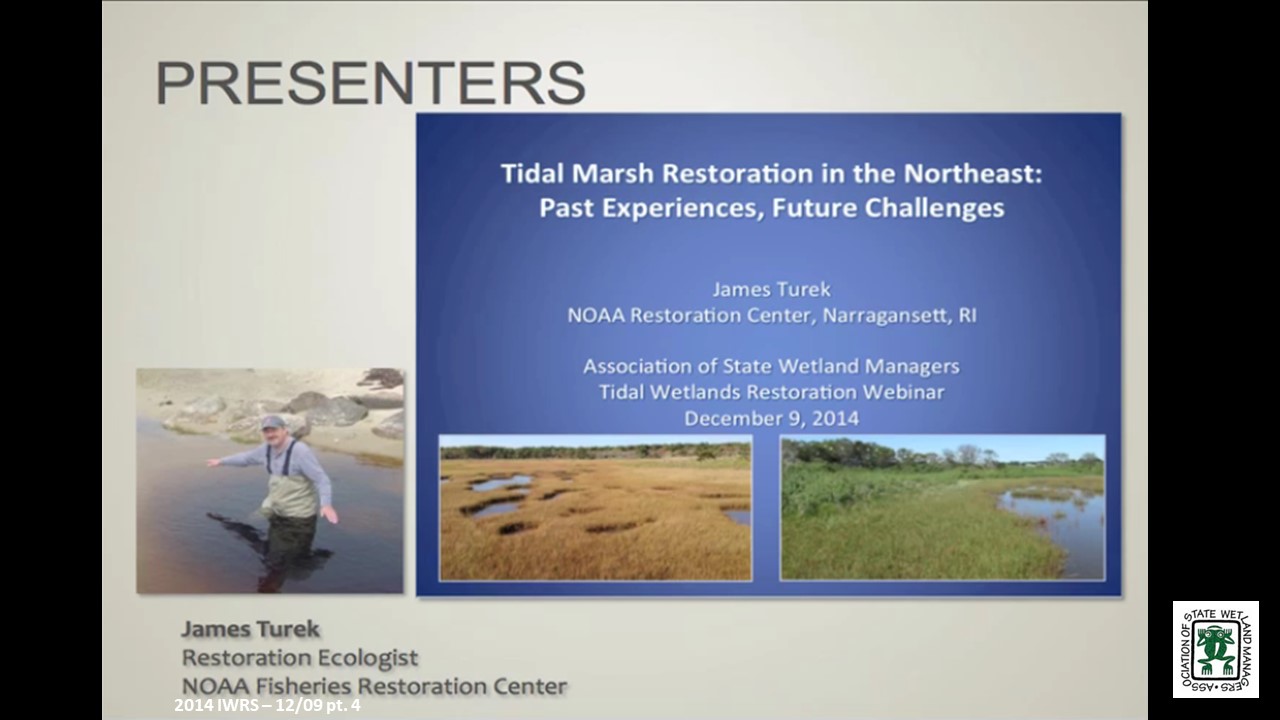 PRESENTERS

Tidal Marsh Restoration in the Northeast: Past Experiences, Future Challenges

James Turek
NOAA Restoration Center, Narragansett, RI

Association of State Wetland Managers
Tidal Wetlands Restoration Webinar
December 9, 2014

James Turek
Restoration Ecologist
NOAA Fisheries Restoration Center

2014 IWRS – 12/09 pt. 4

ASSOCIATION OF STATE WETLAND MANAGERS